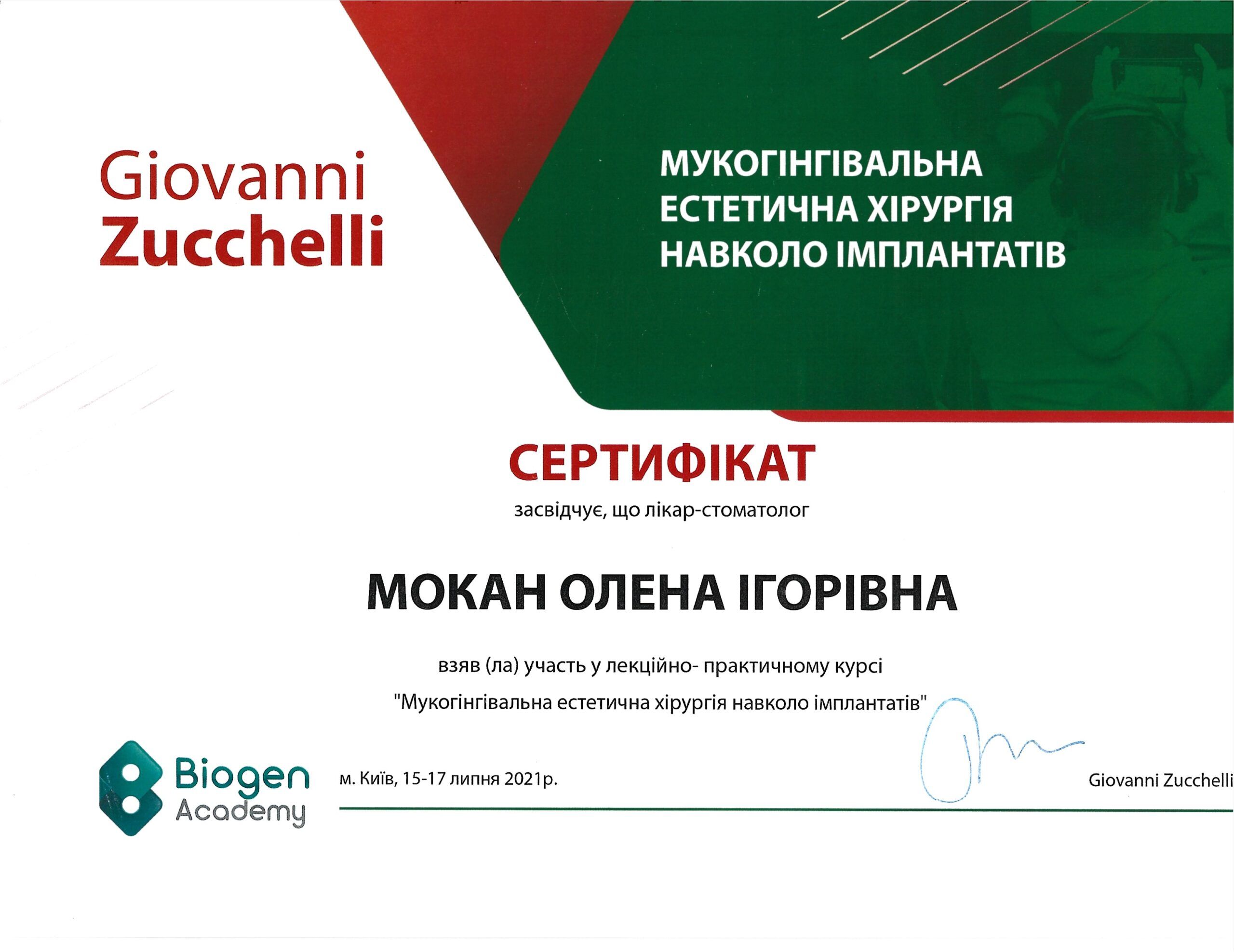 Giovanni Zucchelli

МУКОГІНГІВАЛЬНА ЕСТЕТИЧНА ХІРУРГІЯ НАВКОЛО ІМПЛАНТАТІВ

СЕРТИФІКАТ

засвідчує, що лікар-стоматолог

МОКАН ОЛЕНА ІГОРІВНА

взяв (ла) участь у лекційно- практичному курсі

"Мукогінгівальна естетична хірургія навколо імплантатів"

Biogen Academy

м. Київ, 15-17 липня 2021р.

Giovanni Zucchelli